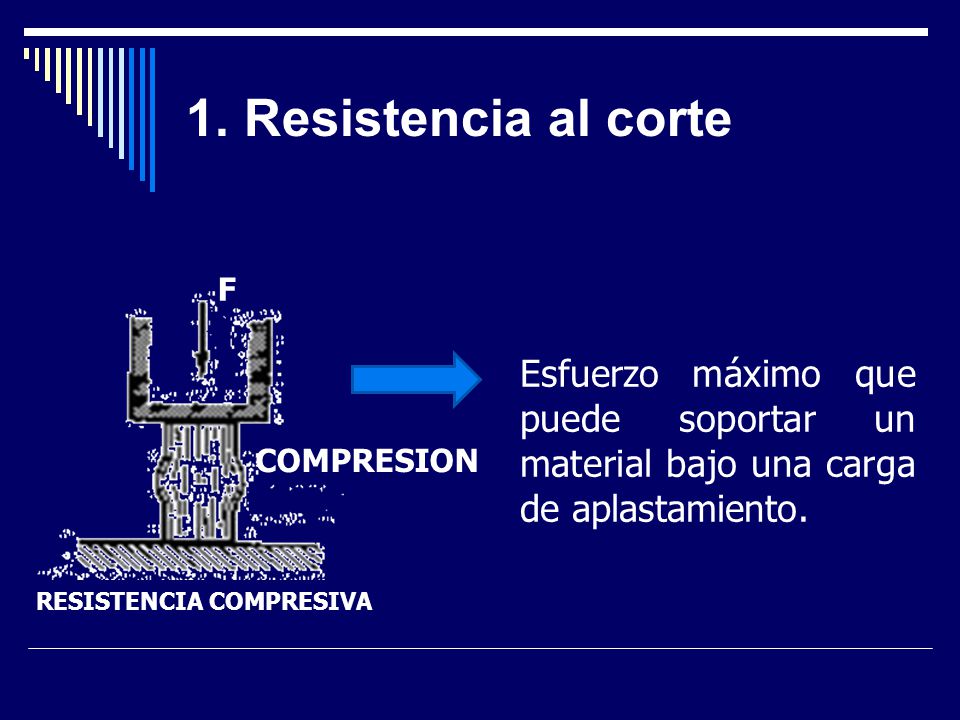 1. Resistencia al corte

F

COMPRESION

RESISTENCIA COMPRESIVA

Esfuerzo máximo que puede soportar un material bajo una carga de aplastamiento.